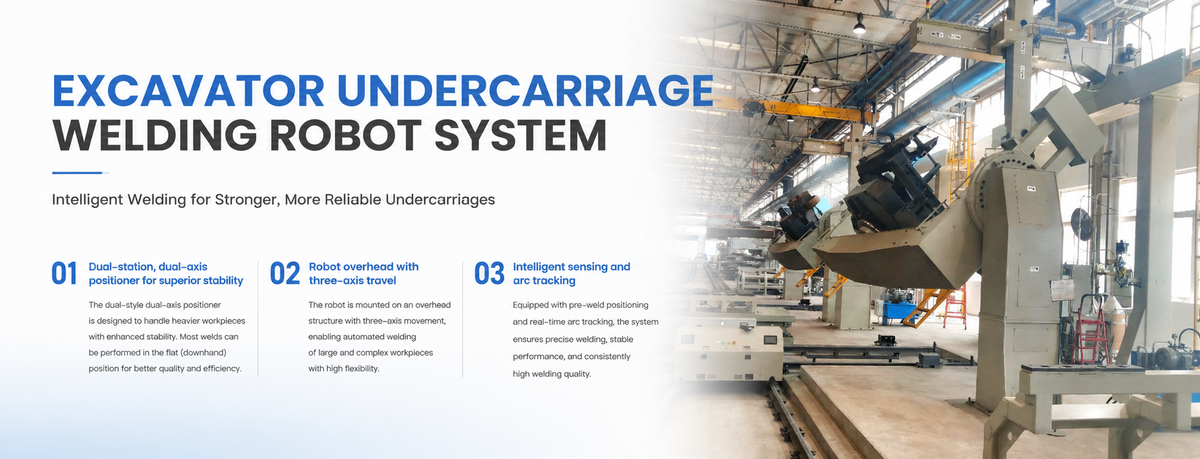 EXCAVATOR UNDERCARRIAGE
WELDING ROBOT SYSTEM

Intelligent Welding for Stronger, More Reliable Undercarriages

01
Dual-station, dual-axis positioner for superior stability

The dual-style dual-axis positioner is designed to handle heavier workpieces with enhanced stability. Most welds can be performed in the flat (downhand) position for better quality and efficiency.

02
Robot overhead with three-axis travel

The robot is mounted on an overhead structure with three-axis movement, enabling automated welding of large and complex workpieces with high flexibility.

03
Intelligent sensing and arc tracking

Equipped with pre-weld positioning and real-time arc tracking, the system ensures precise welding, stable performance, and consistently high welding quality.